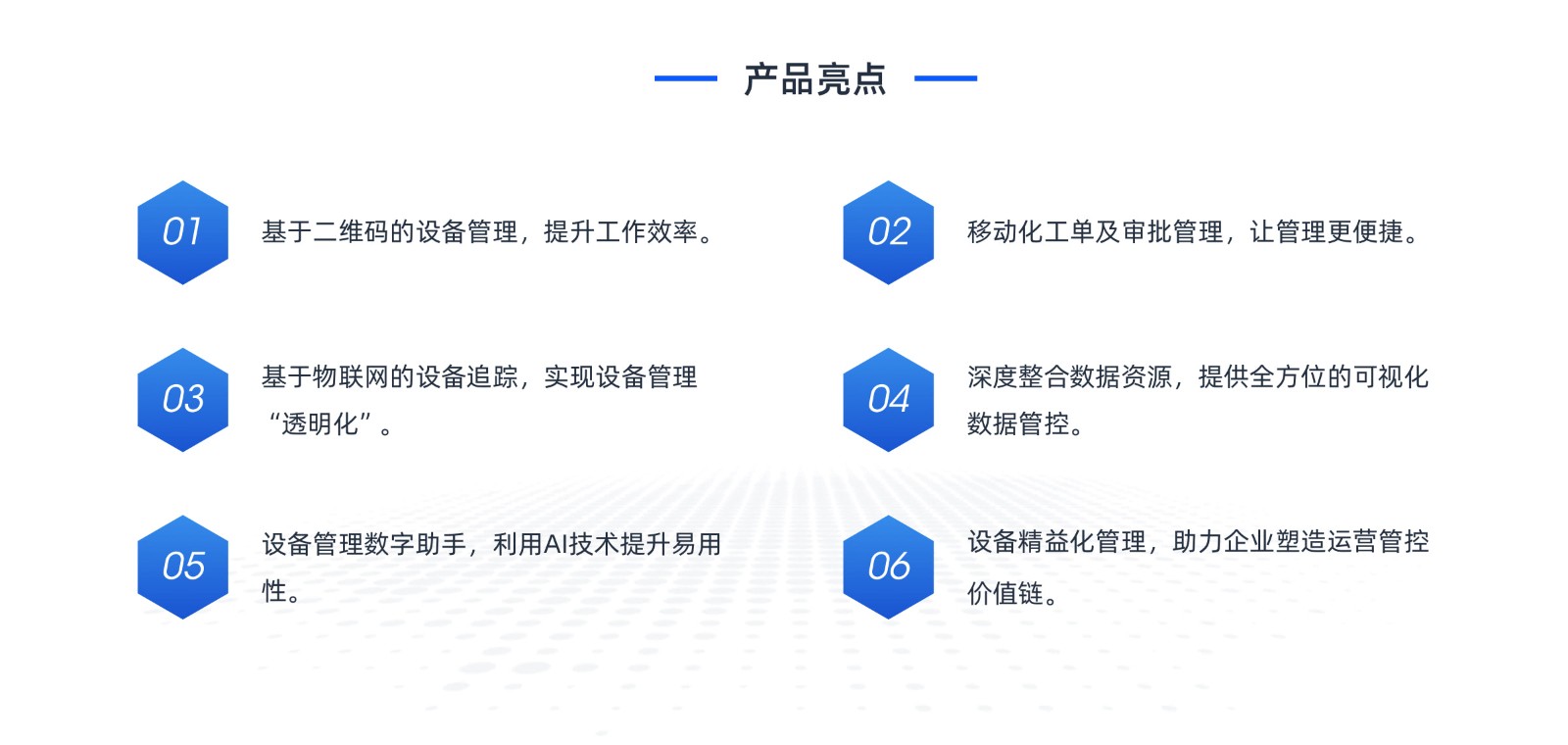 产品亮点

01
基于二维码的设备管理，提升工作效率。

02
移动化工单及审批管理，让管理更便捷。

03
基于物联网的设备追踪，实现设备管理“透明化”。

04
深度整合数据资源，提供全方位的可视化数据管控。

05
设备管理数字助手，利用AI技术提升易用性。

06
设备精益化管理，助力企业塑造运营管控价值链。